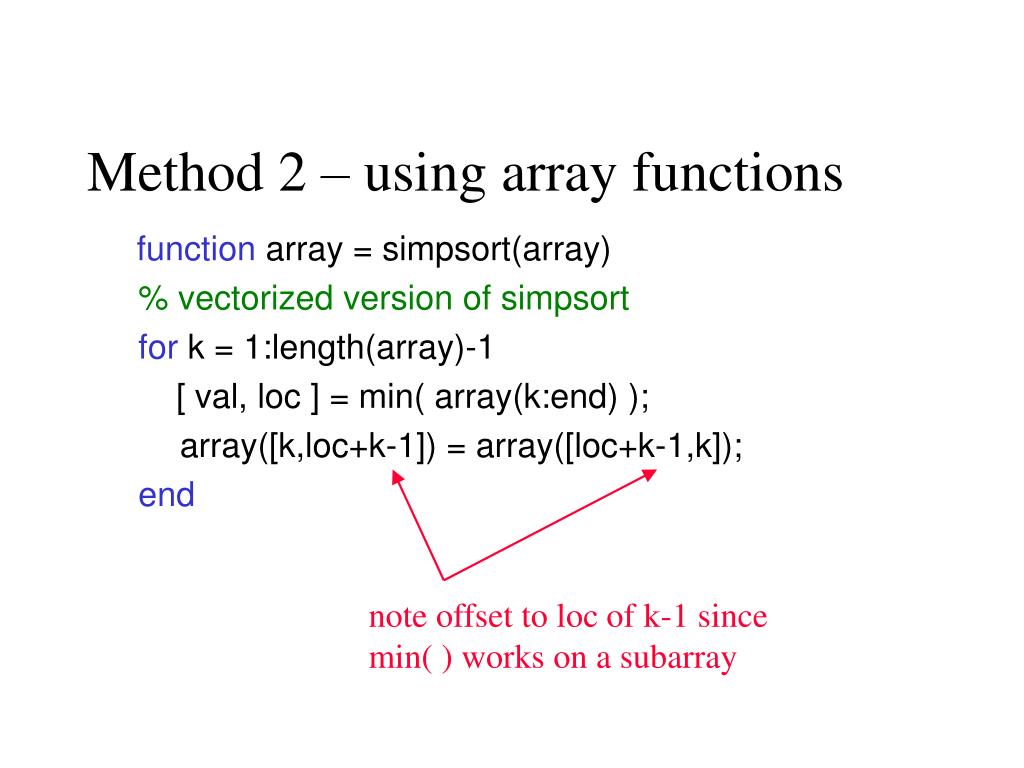 Method 2 – using array functions

function array = simpsort(array)
% vectorized version of simpsort
for k = 1:length(array)-1
[ val, loc ] = min( array(k:end) );
array([k,loc+k-1]) = array([loc+k-1,k]);
end

note offset to loc of k-1 since min( ) works on a subarray